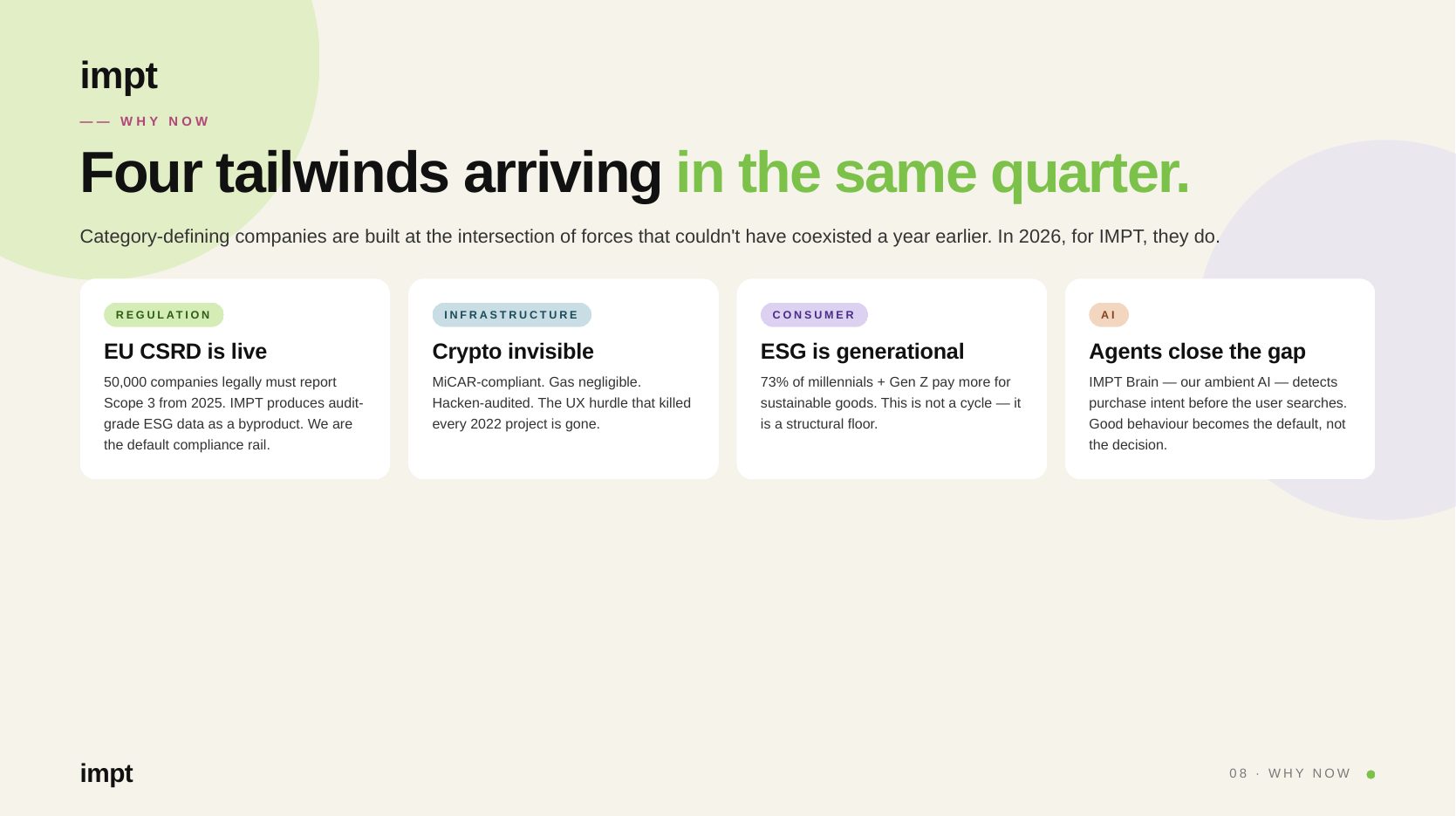 impt

—— WHY NOW

Four tailwinds arriving in the same quarter.

Category-defining companies are built at the intersection of forces that couldn't have coexisted a year earlier. In 2026, for IMPT, they do.

REGULATION

EU CSRD is live

50,000 companies legally must report Scope 3 from 2025. IMPT produces audit-grade ESG data as a byproduct. We are the default compliance rail.

INFRASTRUCTURE

Crypto invisible

MiCAR-compliant. Gas negligible. Hacken-audited. The UX hurdle that killed every 2022 project is gone.

CONSUMER

ESG is generational

73% of millennials + Gen Z pay more for sustainable goods. This is not a cycle — it is a structural floor.

AI

Agents close the gap

IMPT Brain — our ambient AI — detects purchase intent before the user searches. Good behaviour becomes the default, not the decision.

impt

08 · WHY NOW